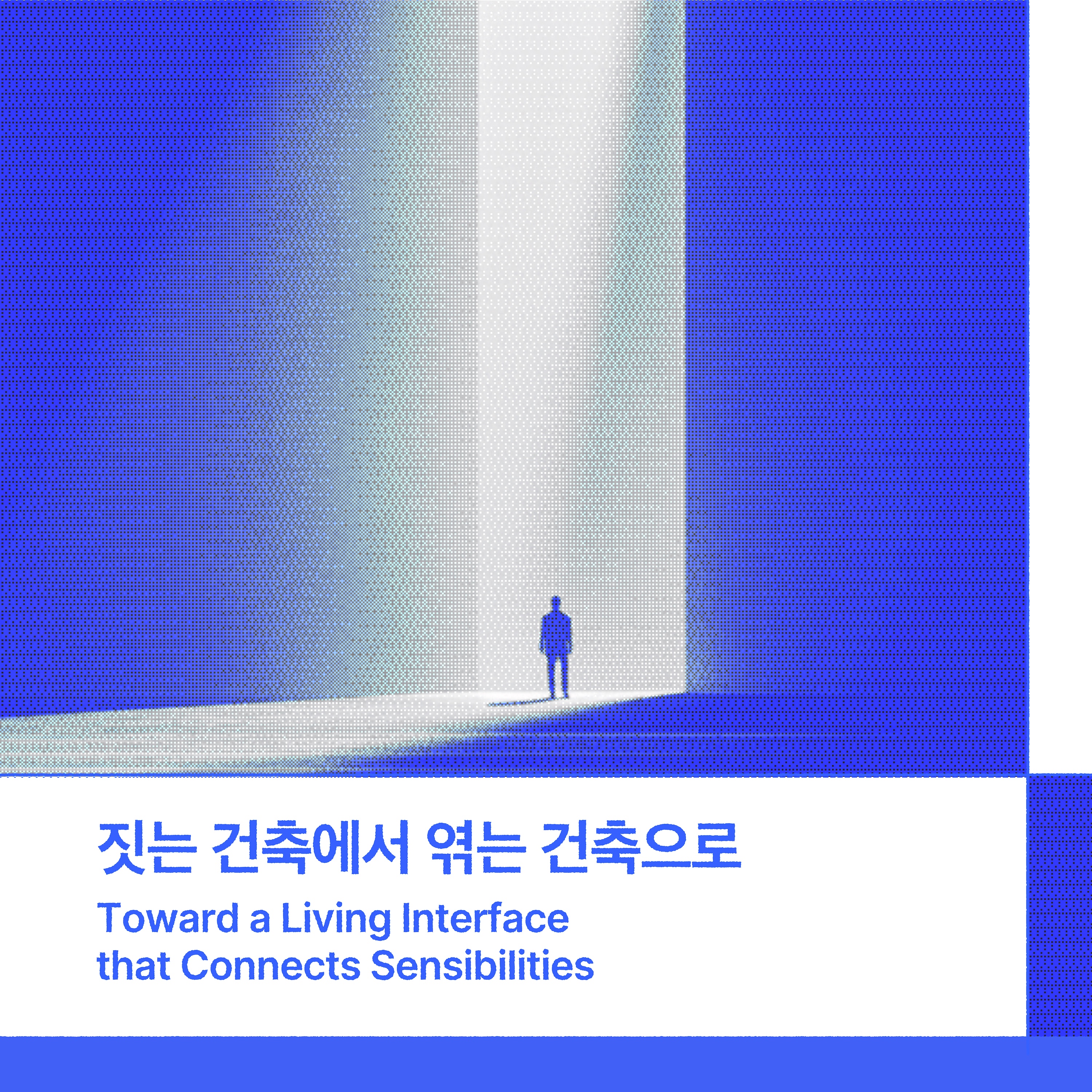 짓는 건축에서 엮는 건축으로

Toward a Living Interface that Connects Sensibilities